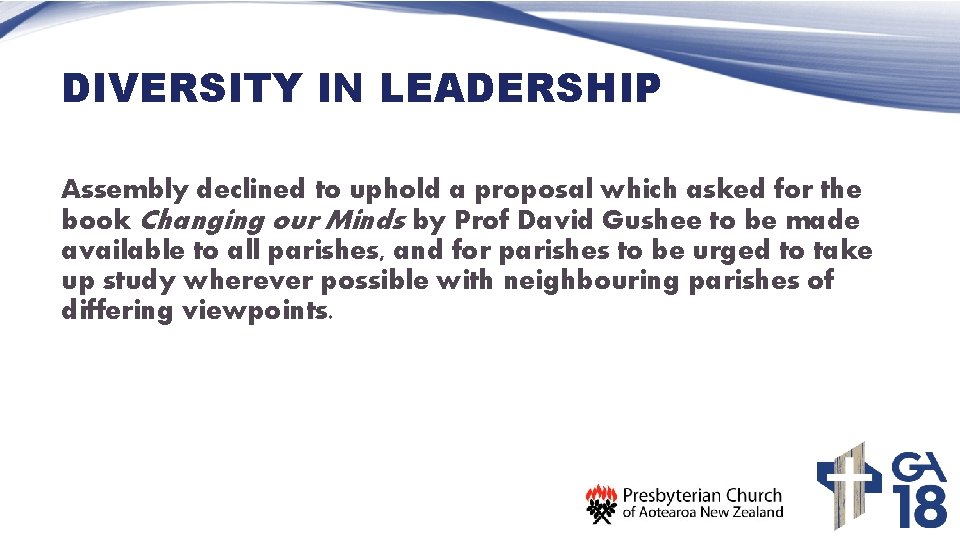 DIVERSITY IN LEADERSHIP

Assembly declined to uphold a proposal which asked for the book Changing our Minds by Prof David Gushee to be made available to all parishes, and for parishes to be urged to take up study wherever possible with neighbouring parishes of differing viewpoints.

Presbyterian Church
of Aotearoa New Zealand

GA
18